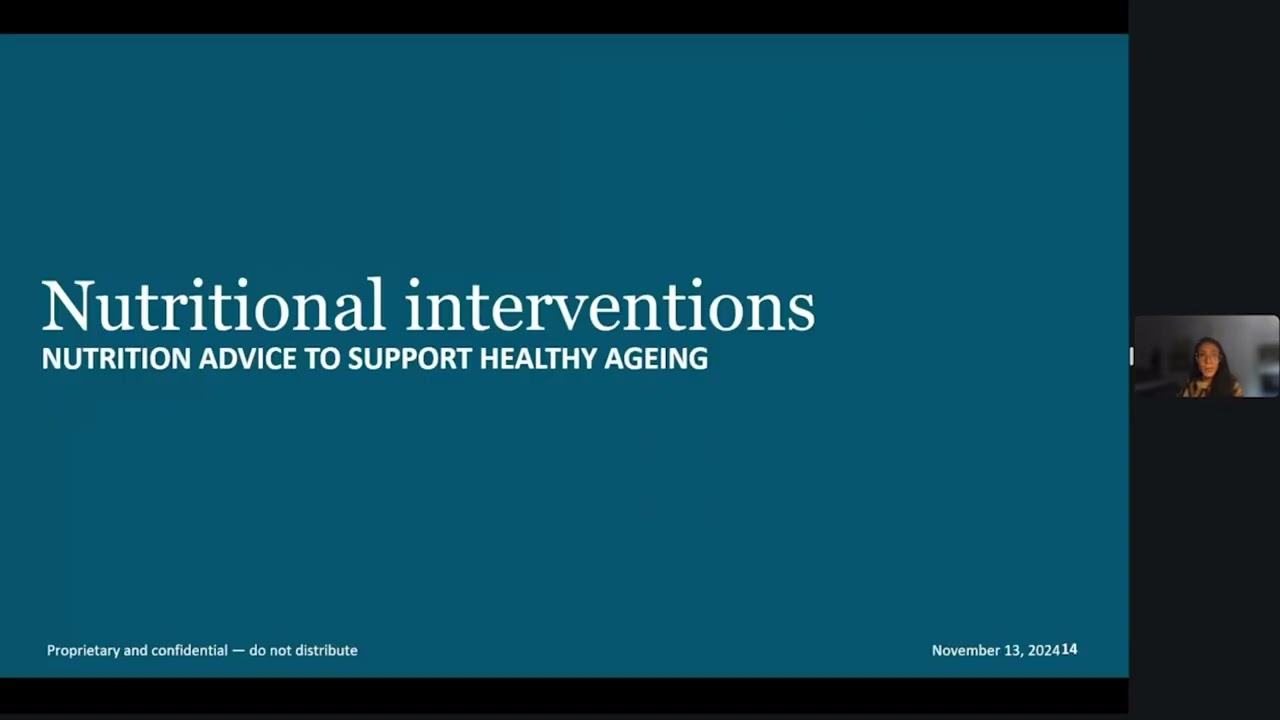 Nutritional interventions
NUTRITION ADVICE TO SUPPORT HEALTHY AGEING

Proprietary and confidential — do not distribute

November 13, 2024 14